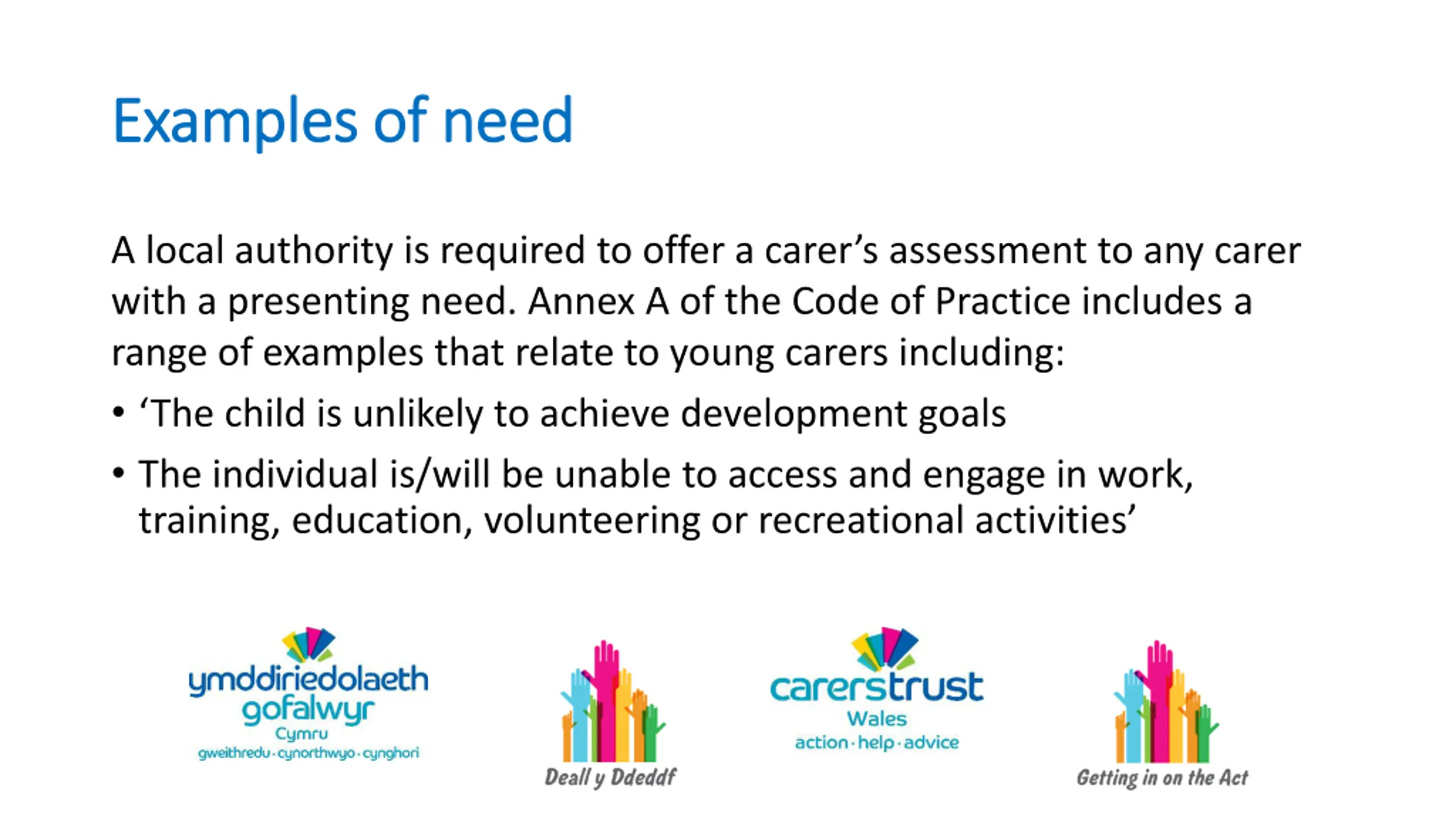 Examples of need

A local authority is required to offer a carer’s assessment to any carer with a presenting need. Annex A of the Code of Practice includes a range of examples that relate to young carers including:

• ‘The child is unlikely to achieve development goals

• The individual is/will be unable to access and engage in work, training, education, volunteering or recreational activities’

ymddiriedolaeth gofalwyr Cymru gweithredu · cynorthwyo · cynghori

Deall y Ddeddf

carerstrust Wales action · help · advice

Getting in on the Act